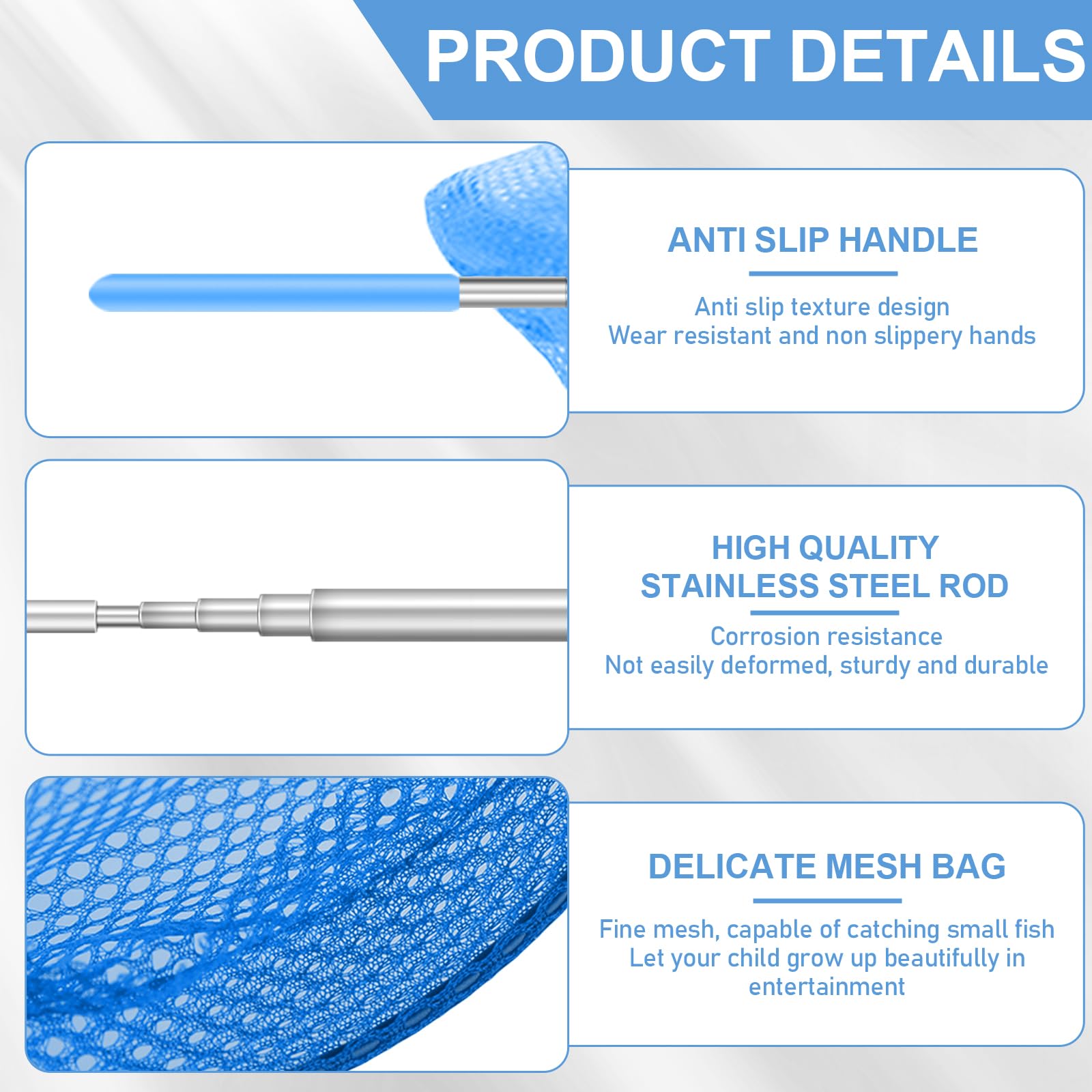 PRODUCT DETAILS

ANTI SLIP HANDLE

Anti slip texture design
Wear resistant and non slippery hands

HIGH QUALITY
STAINLESS STEEL ROD

Corrosion resistance
Not easily deformed, sturdy and durable

DELICATE MESH BAG

Fine mesh, capable of catching small fish
Let your child grow up beautifully in entertainment